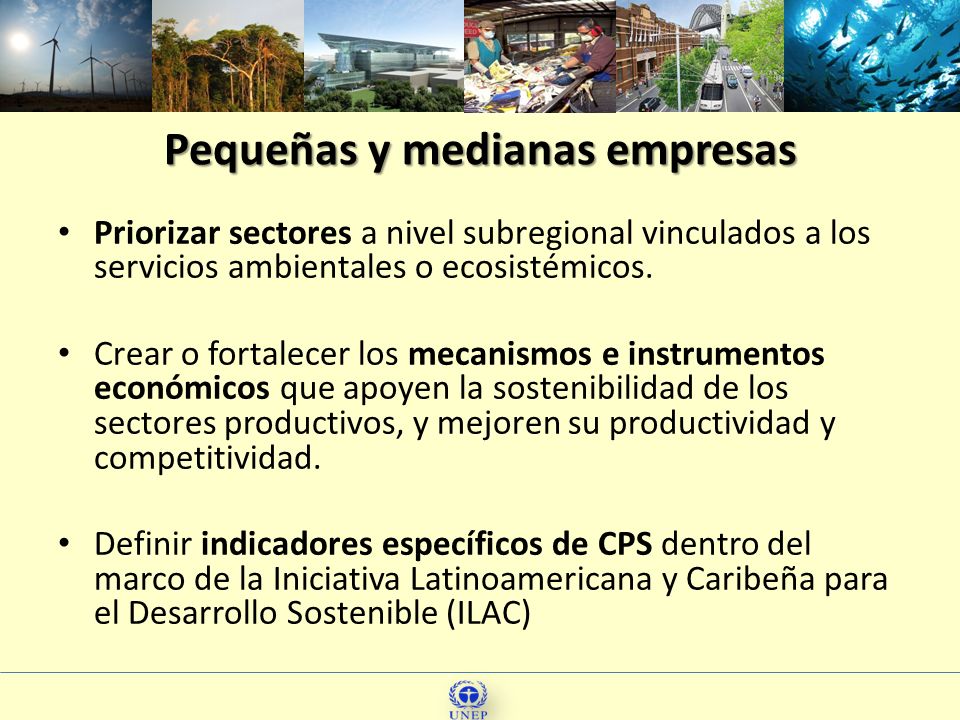 Pequeñas y medianas empresas

• Priorizar sectores a nivel subregional vinculados a los servicios ambientales o ecosistémicos.

• Crear o fortalecer los mecanismos e instrumentos económicos que apoyen la sostenibilidad de los sectores productivos, y mejoren su productividad y competitividad.

• Definir indicadores específicos de CPS dentro del marco de la Iniciativa Latinoamericana y Caribeña para el Desarrollo Sostenible (ILAC)

UNEP